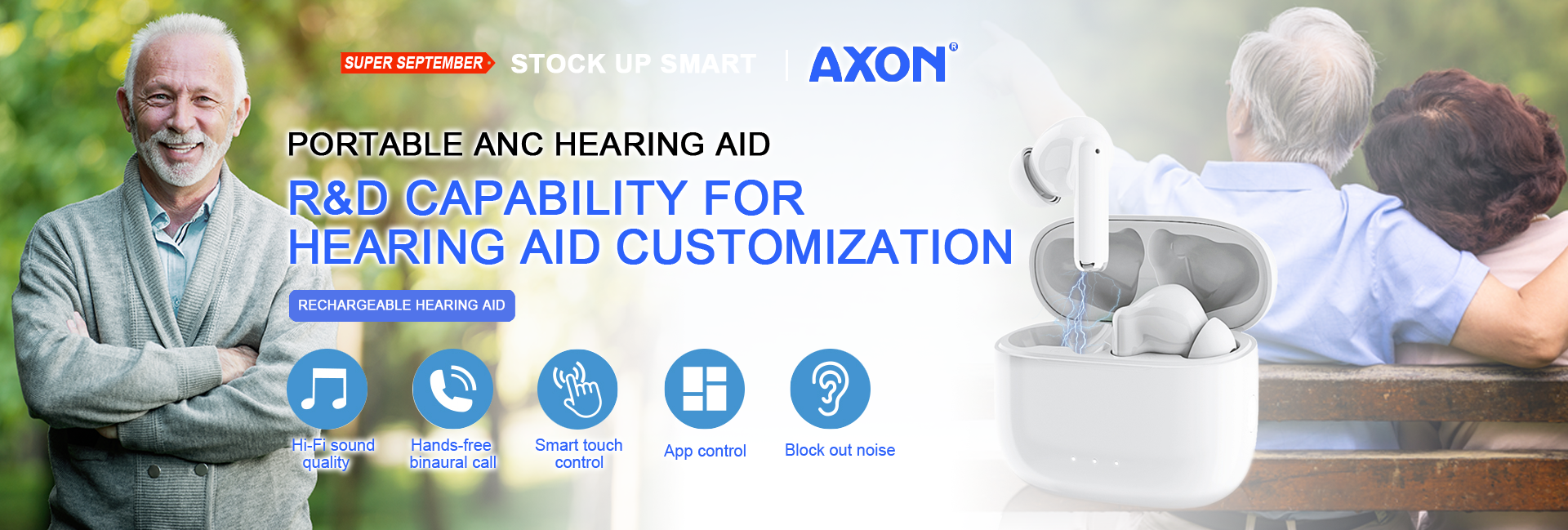 SUPER SEPTEMBER STOCK UP SMART | AXON®

PORTABLE ANC HEARING AID

R&D CAPABILITY FOR HEARING AID CUSTOMIZATION

RECHARGEABLE HEARING AID

Hi-Fi sound quality

Hands-free binaural call

Smart touch control

App control

Block out noise